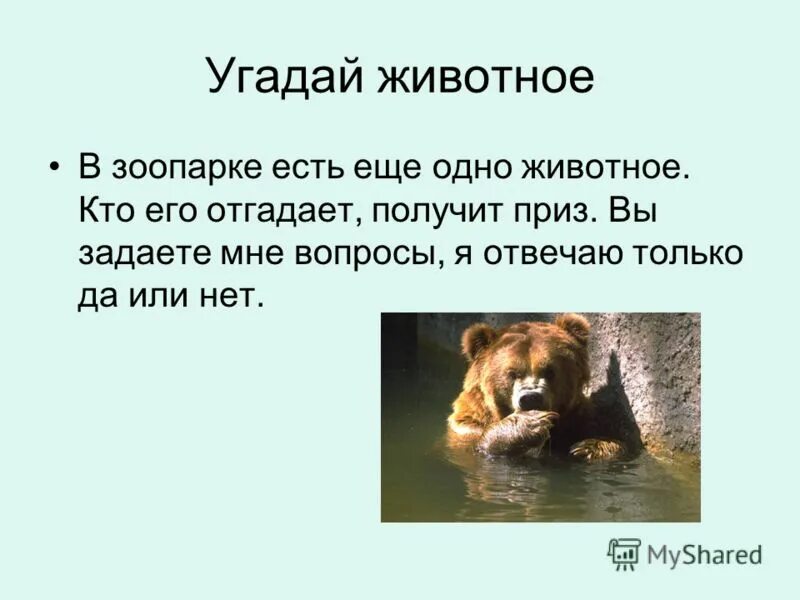 Угадай животное

• В зоопарке есть еще одно животное. Кто его отгадает, получит приз. Вы задаете мне вопросы, я отвечаю только да или нет.

MyShared